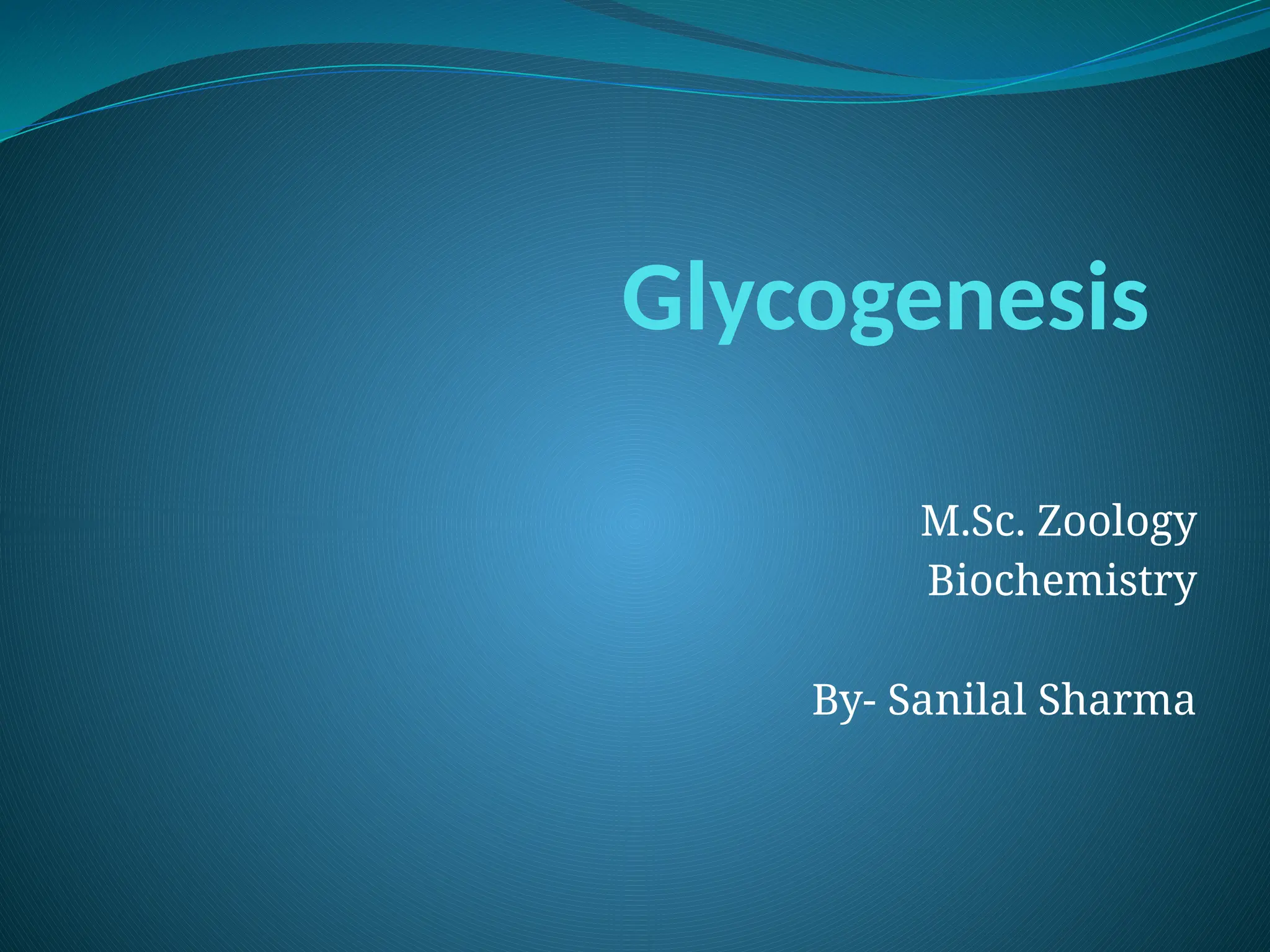 Glycogenesis

M.Sc. Zoology
Biochemistry

By- Sanilal Sharma